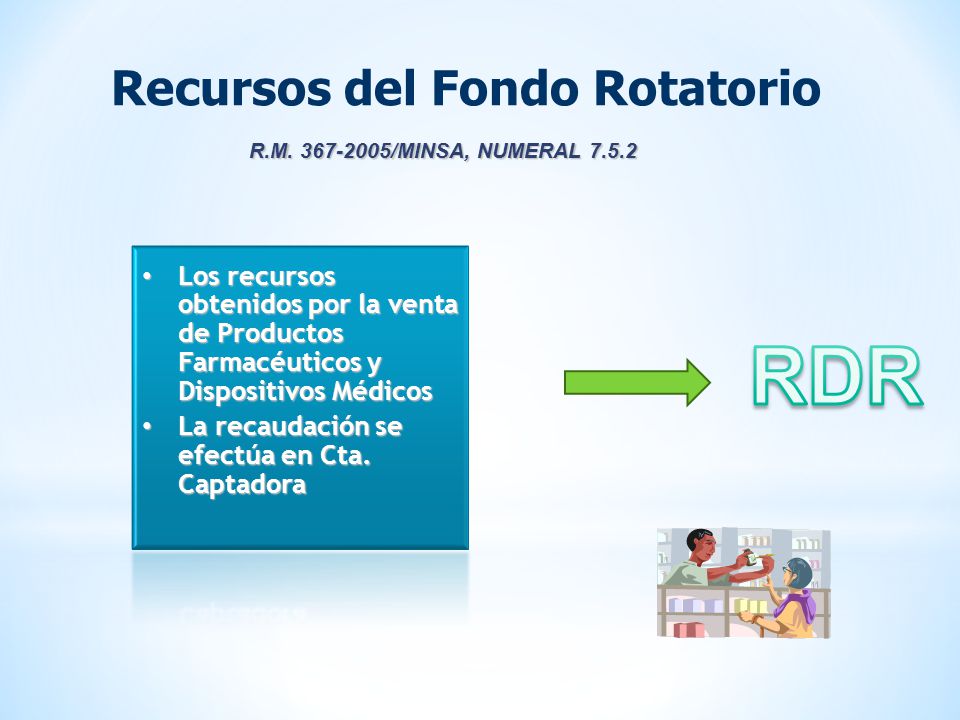 Recursos del Fondo Rotatorio

R.M. 367-2005/MINSA, NUMERAL 7.5.2

• Los recursos obtenidos por la venta de Productos Farmacéuticos y Dispositivos Médicos
• La recaudación se efectúa en Cta. Captadora

RDR